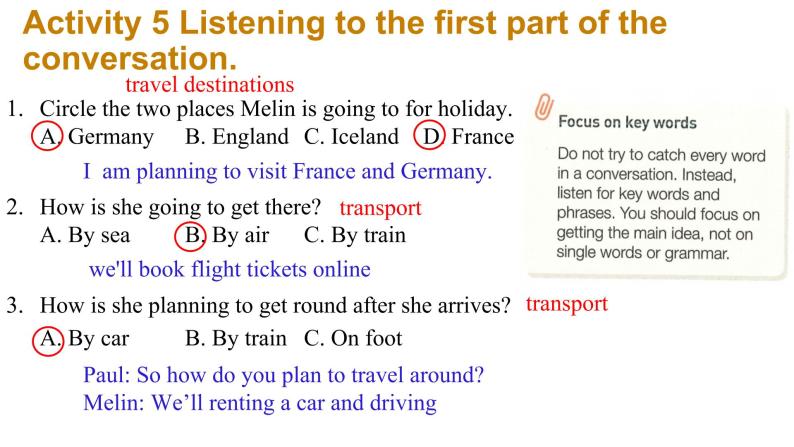 Activity 5 Listening to the first part of the conversation.

travel destinations

1. Circle the two places Melin is going to for holiday.
A. Germany B. England C. Iceland D. France
I am planning to visit France and Germany.

2. How is she going to get there? transport
A. By sea B. By air C. By train
we'll book flight tickets online

3. How is she planning to get round after she arrives? transport
A. By car B. By train C. On foot
Paul: So how do you plan to travel around?
Melin: We'll renting a car and driving

Focus on key words

Do not try to catch every word in a conversation. Instead, listen for key words and phrases. You should focus on getting the main idea, not on single words or grammar.